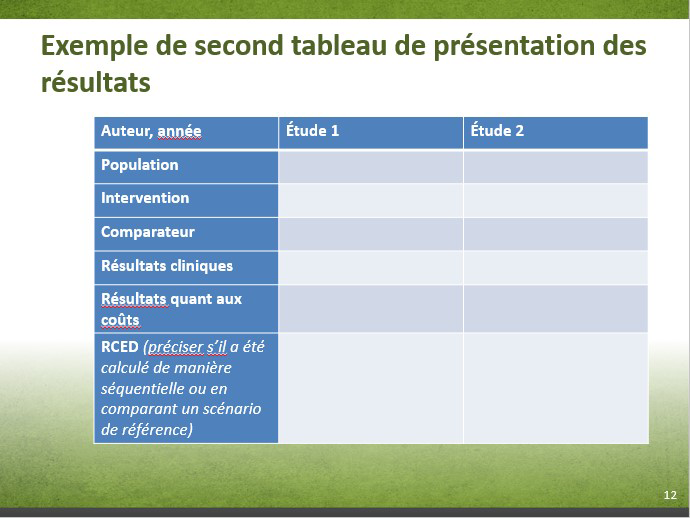 Exemple de second tableau de présentation des résultats

| Auteur, année | Étude 1 | Étude 2 |
|---|---|---|
| Population | | |
| Intervention | | |
| Comparateur | | |
| Résultats cliniques | | |
| Résultats quant aux coûts | | |
| RCED (préciser s'il a été calculé de manière séquentielle ou en comparant un scénario de référence) | | |

12